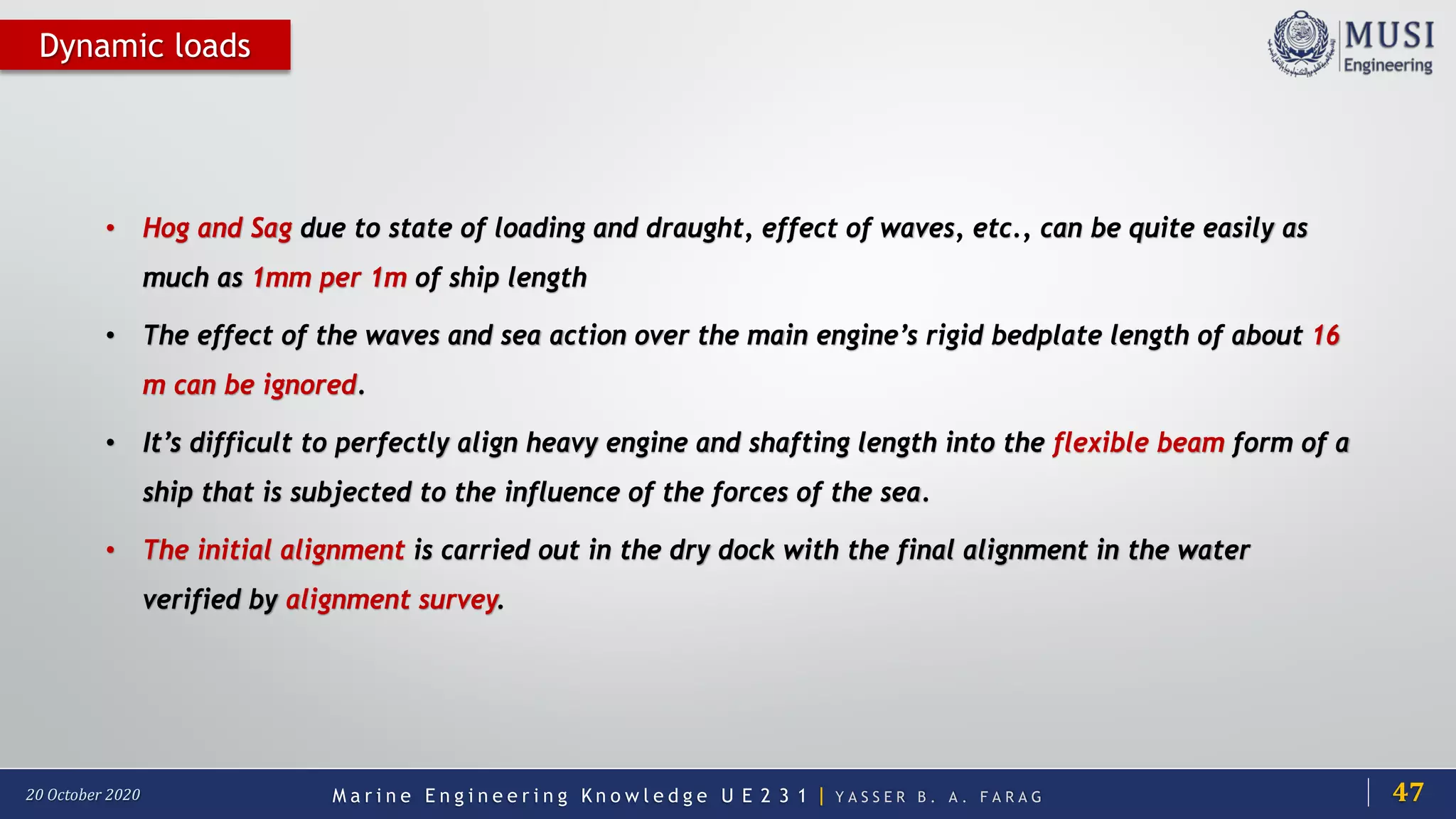 Dynamic loads

MUSI
Engineering

• Hog and Sag due to state of loading and draught, effect of waves, etc., can be quite easily as much as 1mm per 1m of ship length

• The effect of the waves and sea action over the main engine's rigid bedplate length of about 16 m can be ignored.

• It's difficult to perfectly align heavy engine and shafting length into the flexible beam form of a ship that is subjected to the influence of the forces of the sea.

• The initial alignment is carried out in the dry dock with the final alignment in the water verified by alignment survey.

20 October 2020
Marine Engineering Knowledge UE231 | YASSER B. A. FARAG
47